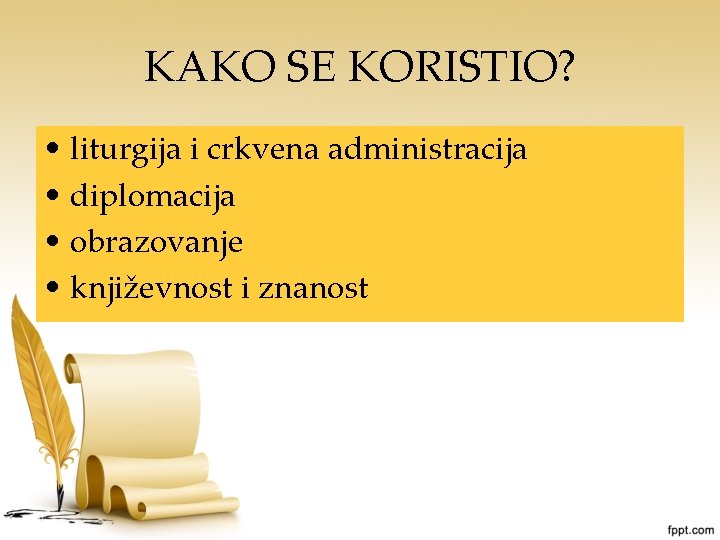 KAKO SE KORISTIO?

• liturgija i crkvena administracija
• diplomacija
• obrazovanje
• književnost i znanost

fppt.com